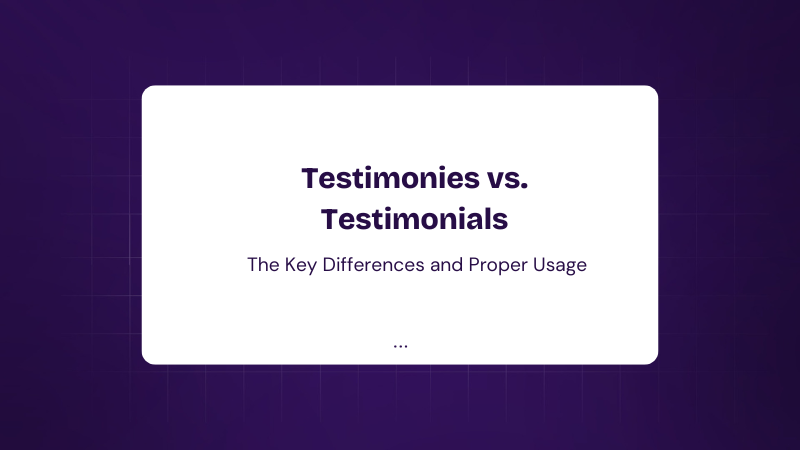 Testimonies vs. Testimonials

The Key Differences and Proper Usage

...